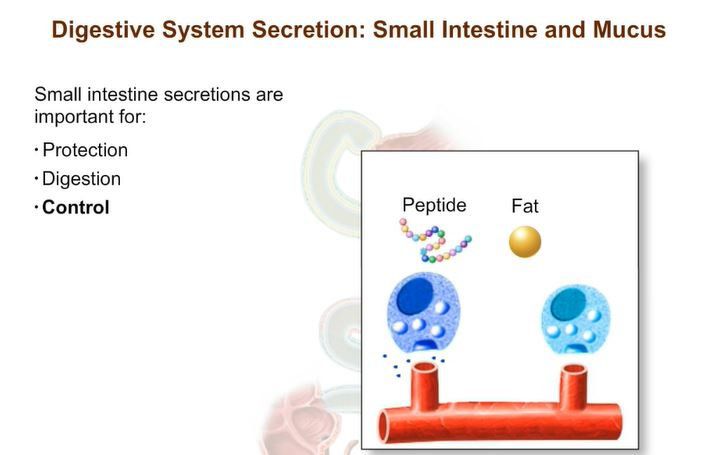 Digestive System Secretion: Small Intestine and Mucus

Small intestine secretions are important for:

· Protection
· Digestion
· **Control**

Peptide

Fat